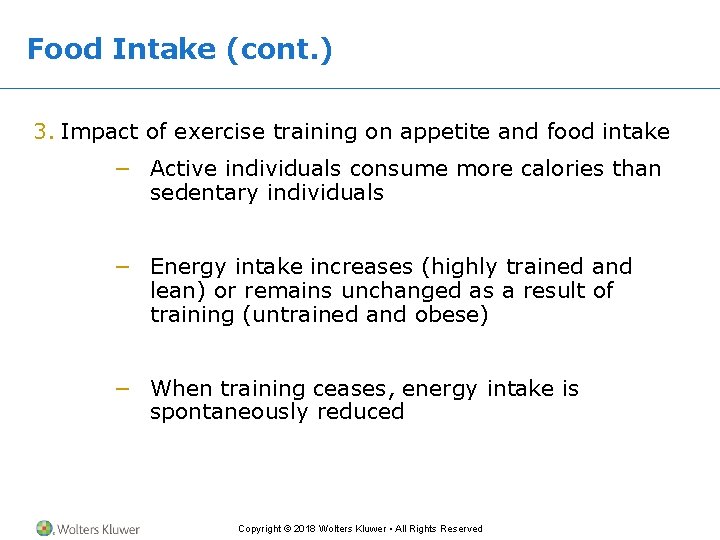 Food Intake (cont.)

3. Impact of exercise training on appetite and food intake

– Active individuals consume more calories than sedentary individuals

– Energy intake increases (highly trained and lean) or remains unchanged as a result of training (untrained and obese)

– When training ceases, energy intake is spontaneously reduced

Wolters Kluwer

Copyright © 2018 Wolters Kluwer • All Rights Reserved